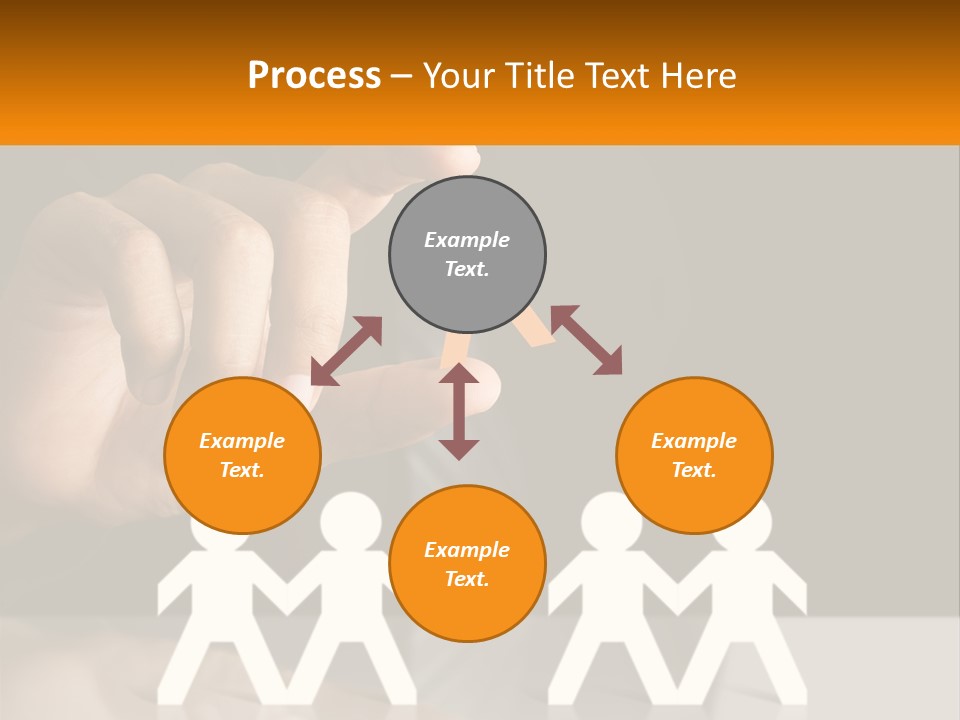 Process – Your Title Text Here

Example Text.

Example Text.

Example Text.

Example Text.